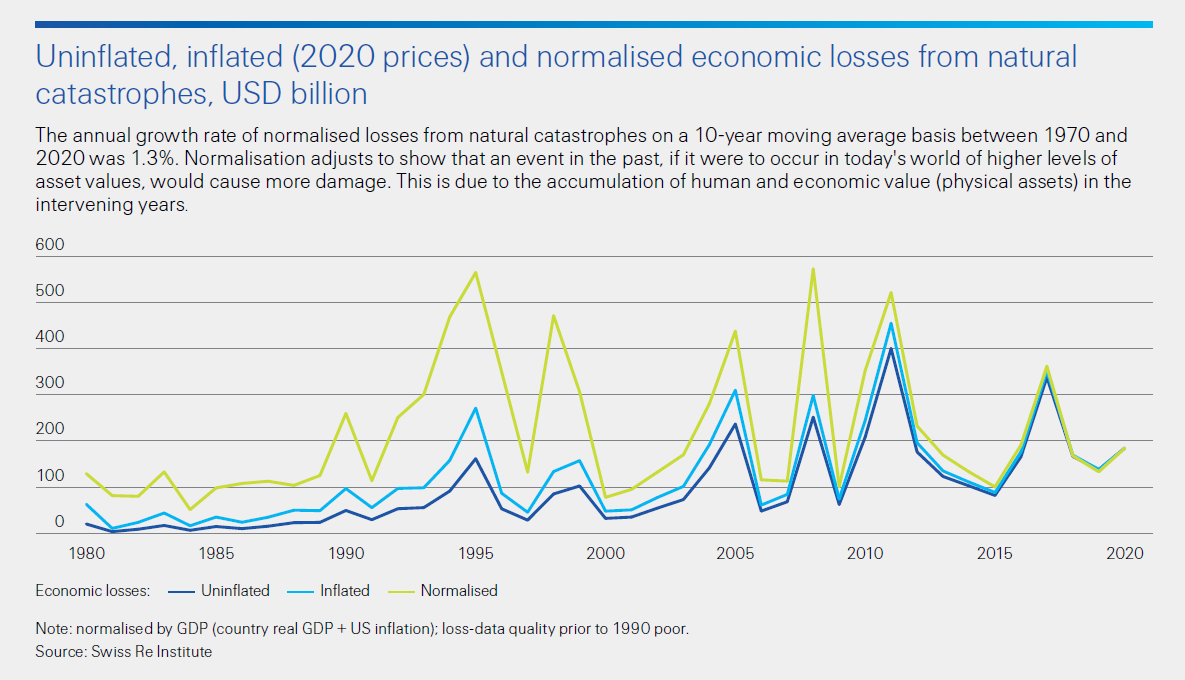 Uninflated, inflated (2020 prices) and normalised economic losses from natural catastrophes, USD billion

The annual growth rate of normalised losses from natural catastrophes on a 10-year moving average basis between 1970 and 2020 was 1.3%. Normalisation adjusts to show that an event in the past, if it were to occur in today's world of higher levels of asset values, would cause more damage. This is due to the accumulation of human and economic value (physical assets) in the intervening years.

600
500
400
300
200
100
0

1980 1985 1990 1995 2000 2005 2010 2015 2020

Economic losses: Uninflated Inflated Normalised

Note: normalised by GDP (country real GDP + US inflation); loss-data quality prior to 1990 poor.
Source: Swiss Re Institute